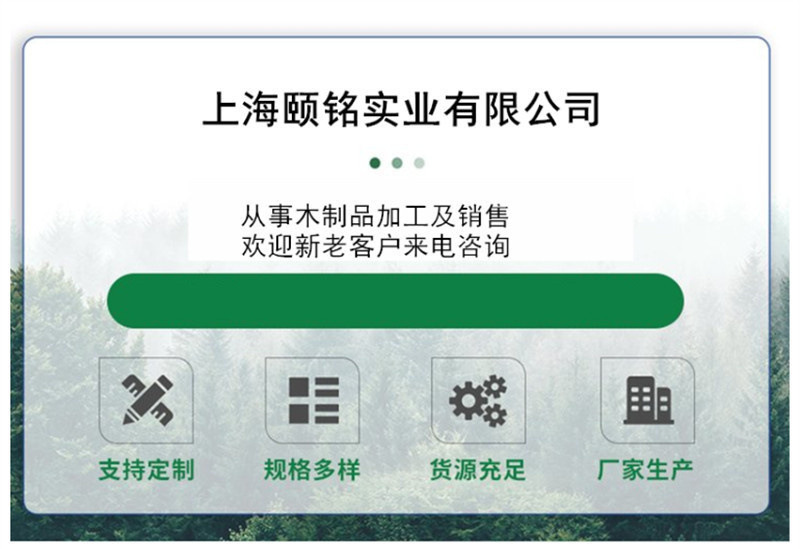 上海颐铭实业有限公司

从事木制品加工及销售
欢迎新老客户来电咨询

支持定制

规格多样

货源充足

厂家生产